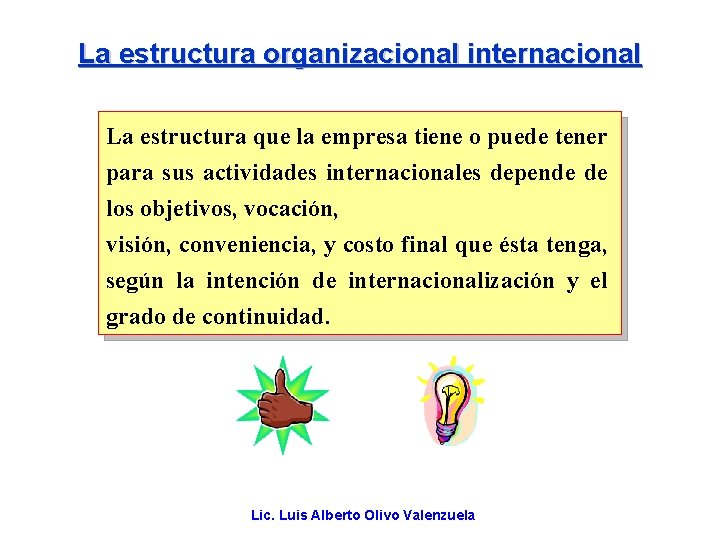 La estructura organizacional internacional

La estructura que la empresa tiene o puede tener para sus actividades internacionales depende de los objetivos, vocación,
visión, conveniencia, y costo final que ésta tenga, según la intención de internacionalización y el grado de continuidad.

Lic. Luis Alberto Olivo Valenzuela